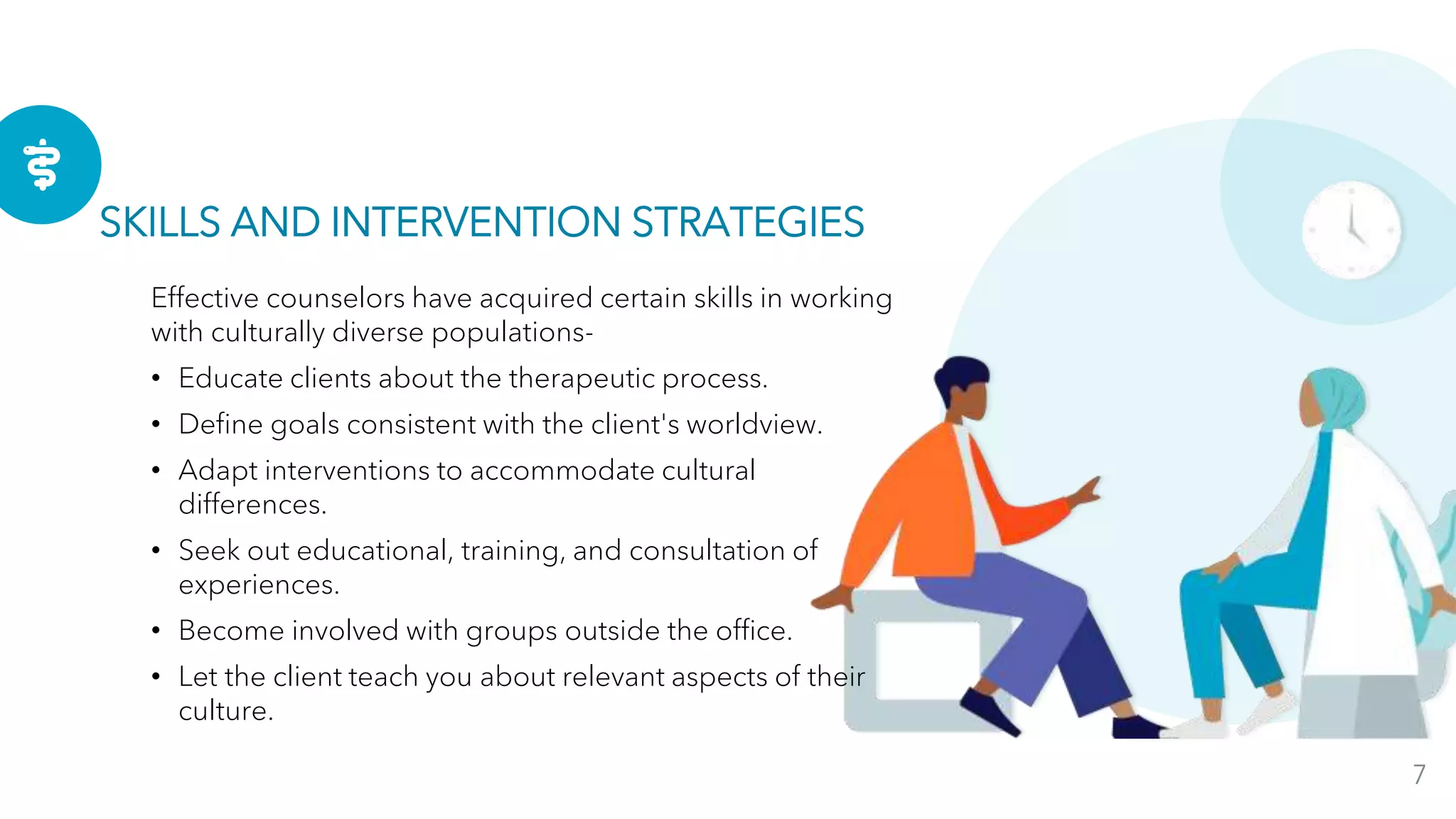 SKILLS AND INTERVENTION STRATEGIES

Effective counselors have acquired certain skills in working with culturally diverse populations-

• Educate clients about the therapeutic process.
• Define goals consistent with the client's worldview.
• Adapt interventions to accommodate cultural differences.
• Seek out educational, training, and consultation of experiences.
• Become involved with groups outside the office.
• Let the client teach you about relevant aspects of their culture.

7